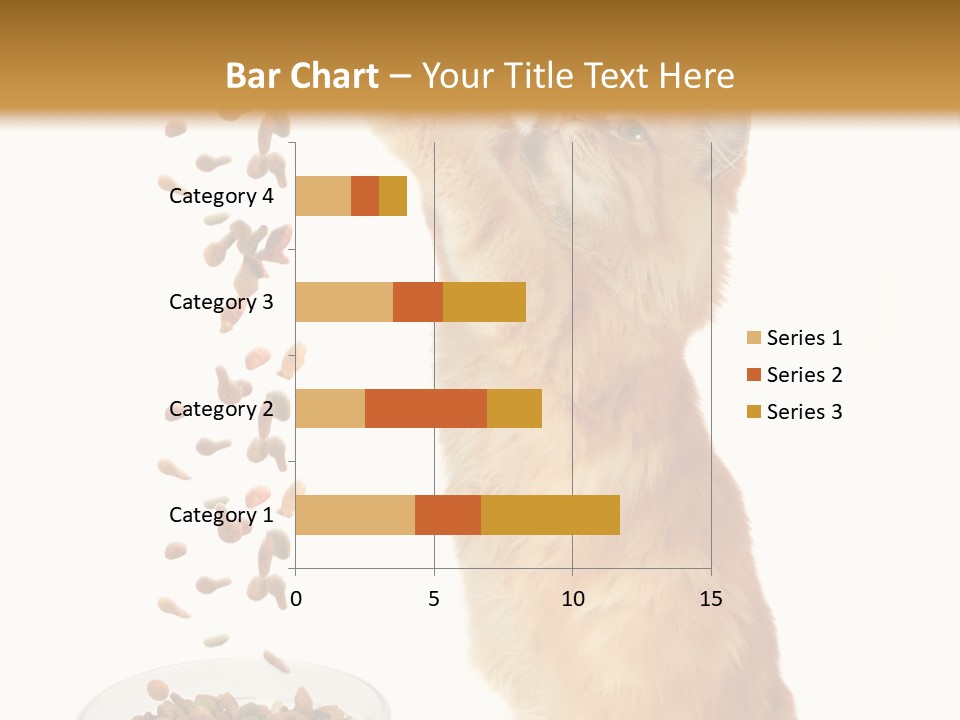 Bar Chart – Your Title Text Here

Category 4
Category 3
Category 2
Category 1

0
5
10
15

Series 1
Series 2
Series 3